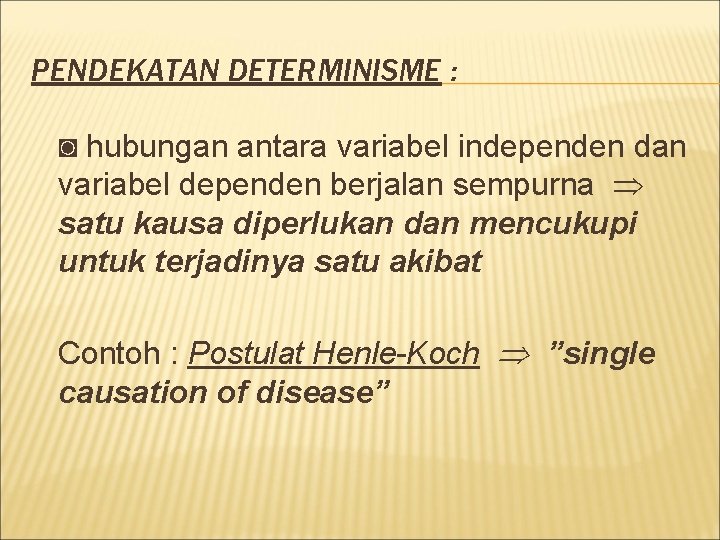 PENDEKATAN DETERMINISME :

◙ hubungan antara variabel independen dan variabel dependen berjalan sempurna $\Rightarrow$ satu kausa diperlukan dan mencukupi untuk terjadinya satu akibat

Contoh : Postulat Henle-Koch $\Rightarrow$ ”single causation of disease”